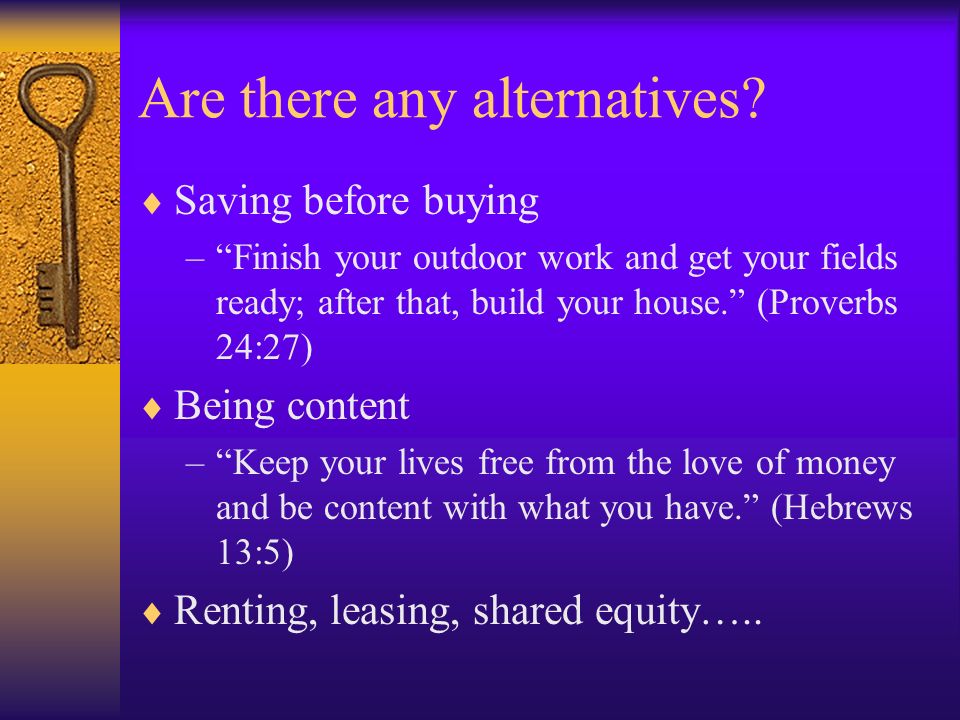 Are there any alternatives?

♦ Saving before buying

– “Finish your outdoor work and get your fields ready; after that, build your house.” (Proverbs 24:27)

♦ Being content

– “Keep your lives free from the love of money and be content with what you have.” (Hebrews 13:5)

♦ Renting, leasing, shared equity…..